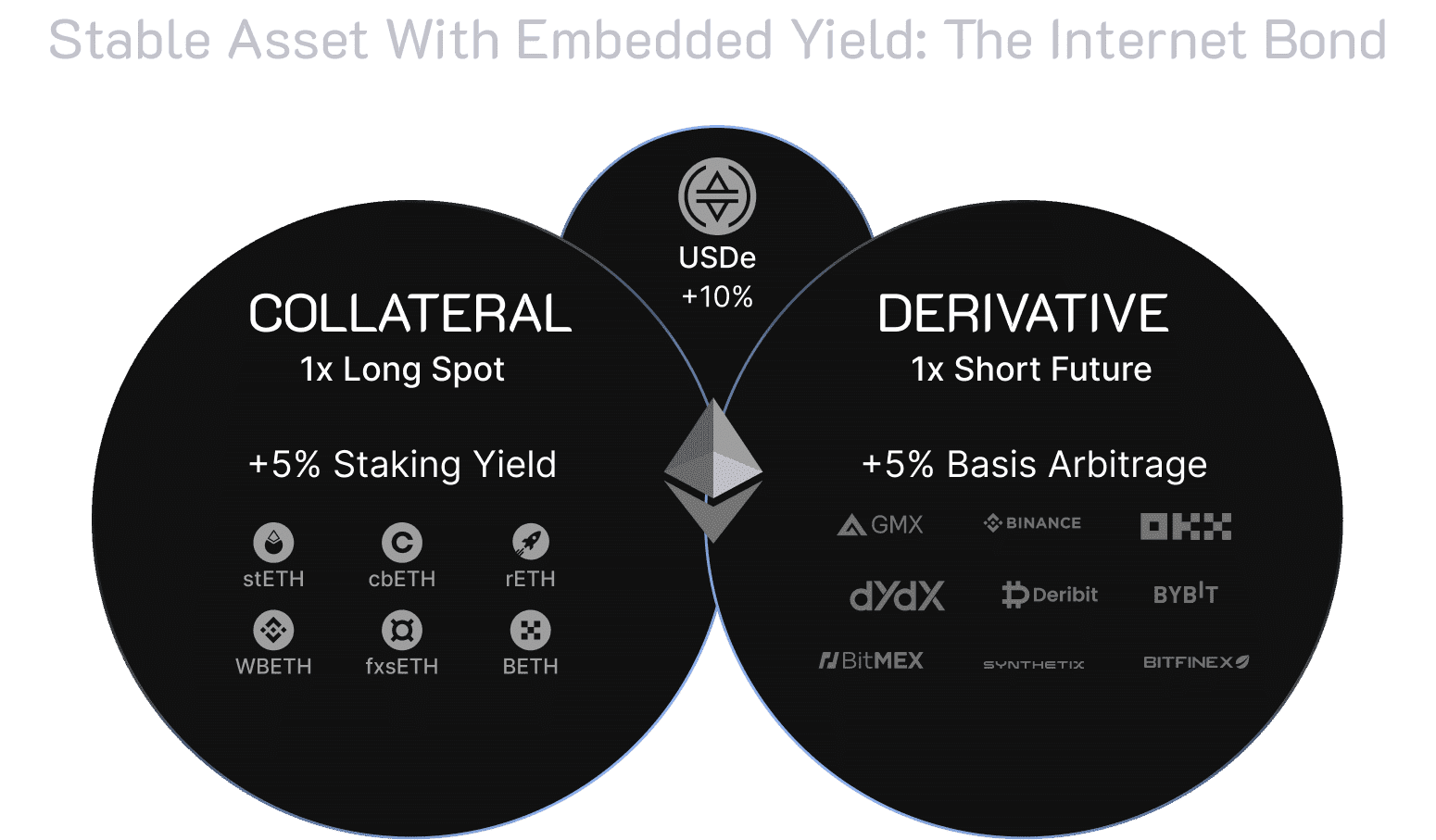 Stable Asset With Embedded Yield: The Internet Bond

USDe
+10%

COLLATERAL
1x Long Spot

+5% Staking Yield

stETH cbETH rETH
WBETH fxsETH BETH

DERIVATIVE
1x Short Future

+5% Basis Arbitrage

GMX BINANCE OKX
dYdX Deribit BYBIT
BitMEX SYNTHETIX BITFINEX